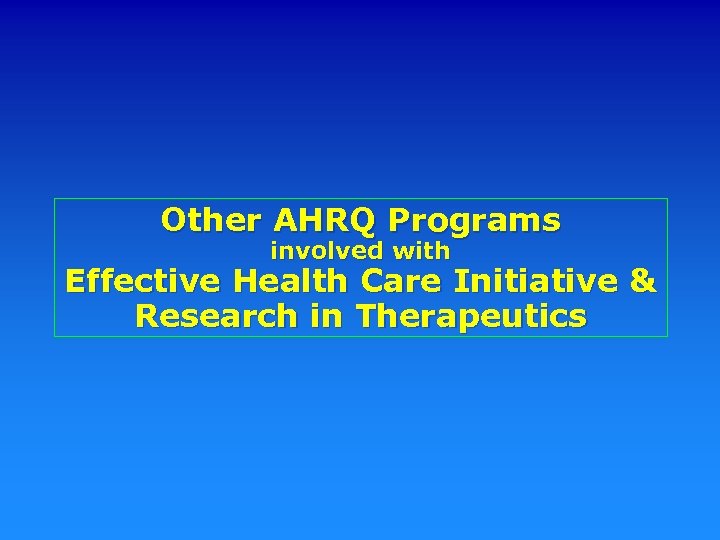 Other AHRQ Programs
involved with
Effective Health Care Initiative &
Research in Therapeutics